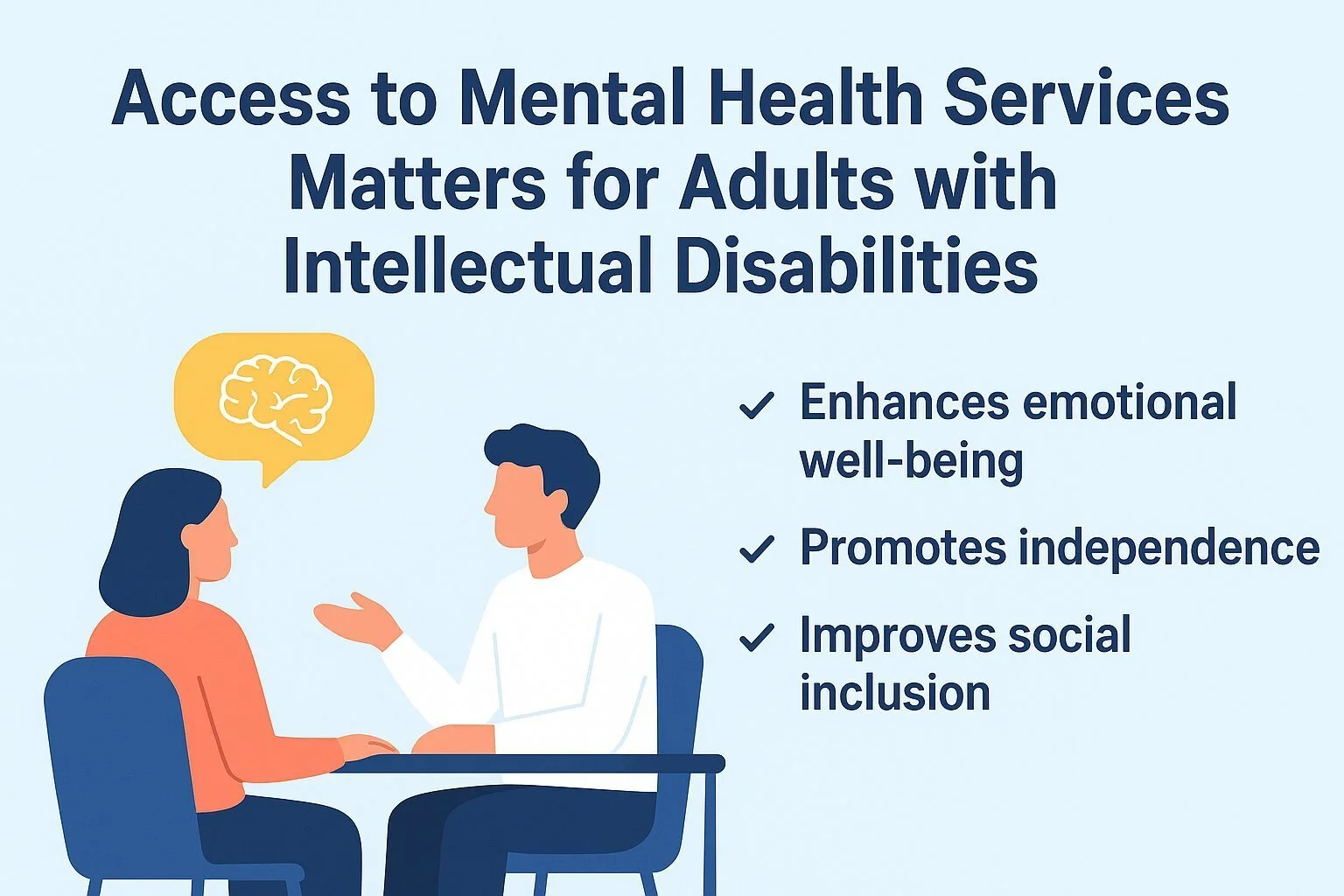 Access to Mental Health Services Matters for Adults with Intellectual Disabilities

✓ Enhances emotional well-being

✓ Promotes independence

✓ Improves social inclusion